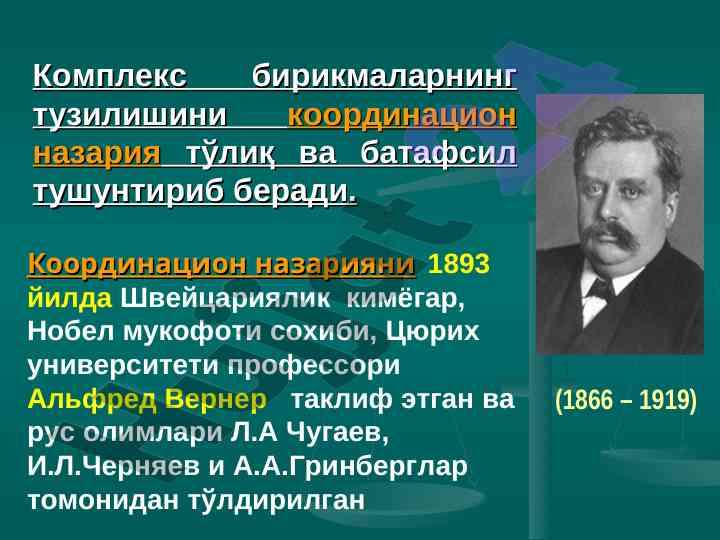 Комплекс бирикмаларнинг тузилишини координацион назария тўлиқ ва батафсил тушунтириб беради.

Координацион назарияни 1893 йилда Швейцариялик кимёгар, Нобел мукофоти сохиби, Цюрих университети профессори Альфред Вернер таклиф этган ва рус олимлари Л.А Чугаев, И.Л.Черняев и А.А.Гринберглар томонидан тўлдирилган

(1866 – 1919)